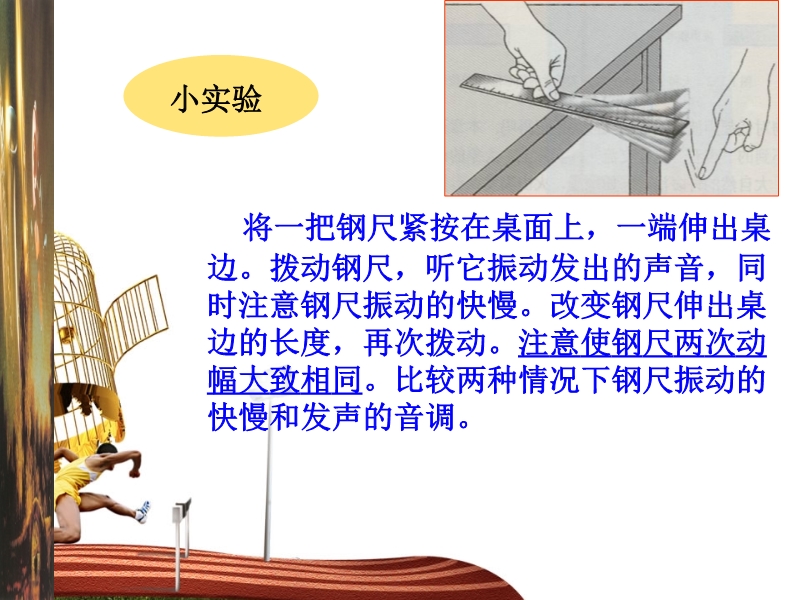 小实验

将一把钢尺紧按在桌面上，一端伸出桌边。拨动钢尺，听它振动发出的声音，同时注意钢尺振动的快慢。改变钢尺伸出桌边的长度，再次拨动。注意使钢尺两次动幅大致相同。比较两种情况下钢尺振动的快慢和发声的音调。